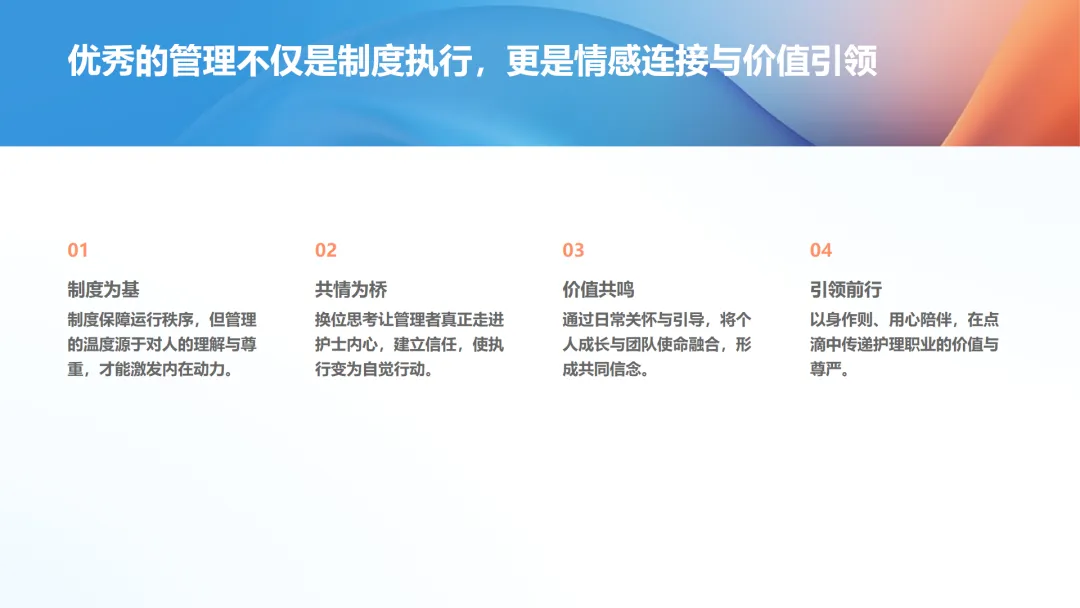 优秀的管理不仅是制度执行，更是情感连接与价值引领

01

制度为基

制度保障运行秩序，但管理的温度源于对人的理解与尊重，才能激发内在动力。

02

共情为桥

换位思考让管理者真正走进护士内心，建立信任，使执行变为自觉行动。

03

价值共鸣

通过日常关怀与引导，将个人成长与团队使命融合，形成共同信念。

04

引领前行

以身作则、用心陪伴，在点滴中传递护理职业的价值与尊严。